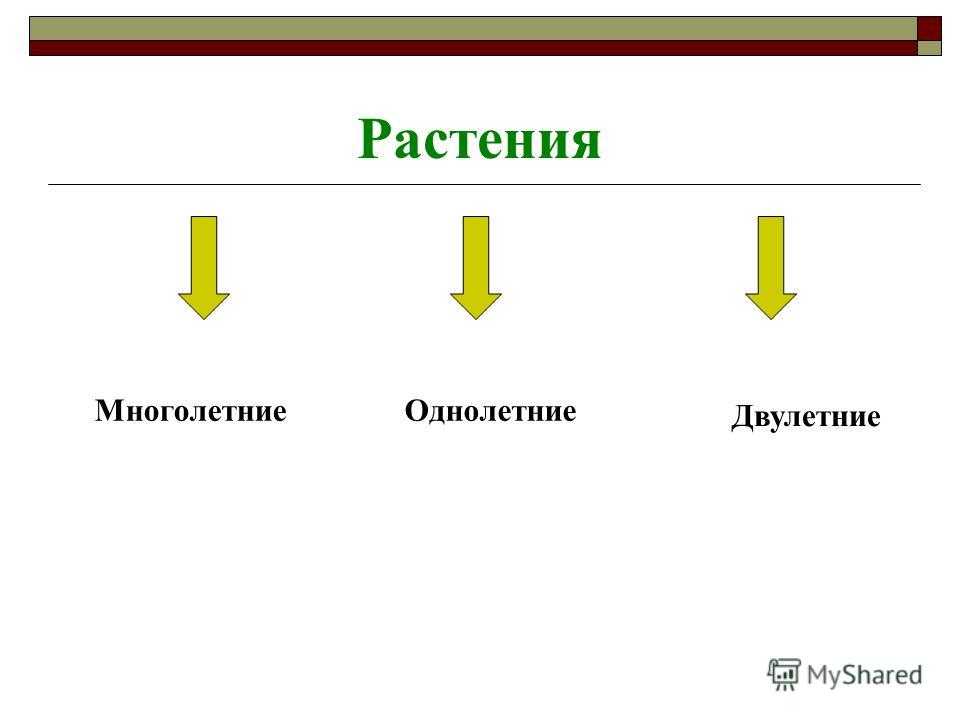 Растения

Многолетние

Однолетние

Двулетние

MyShared